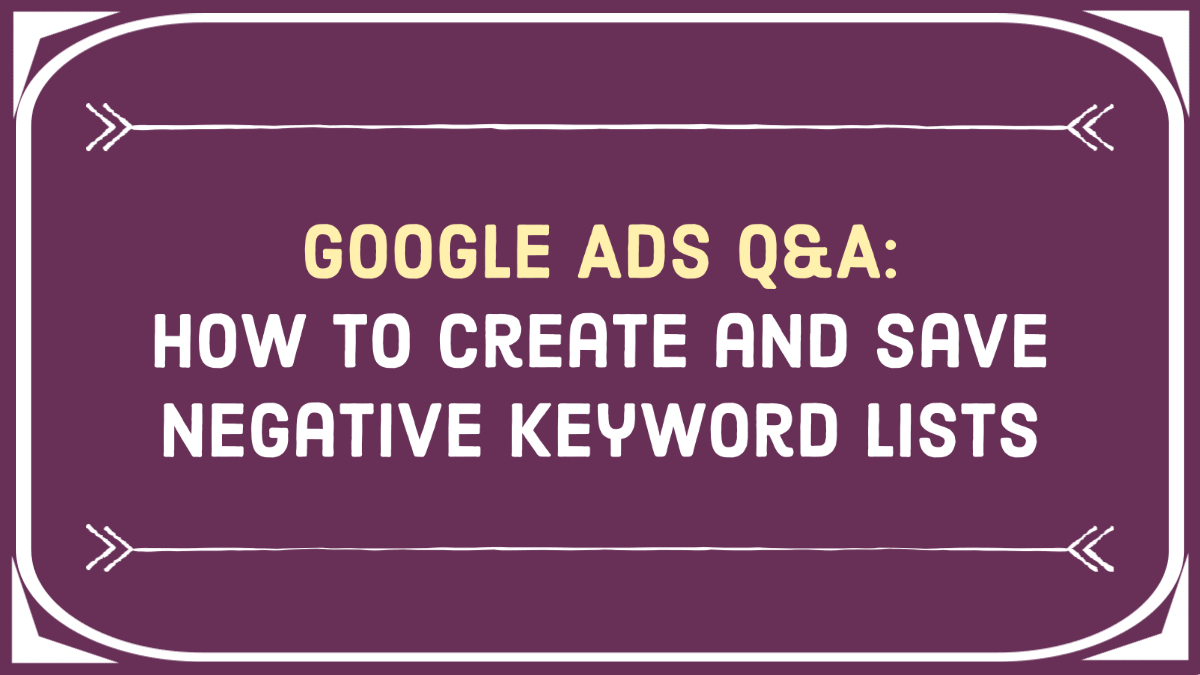 GOOGLE ADS Q&A:
HOW TO CREATE AND SAVE NEGATIVE KEYWORD LISTS